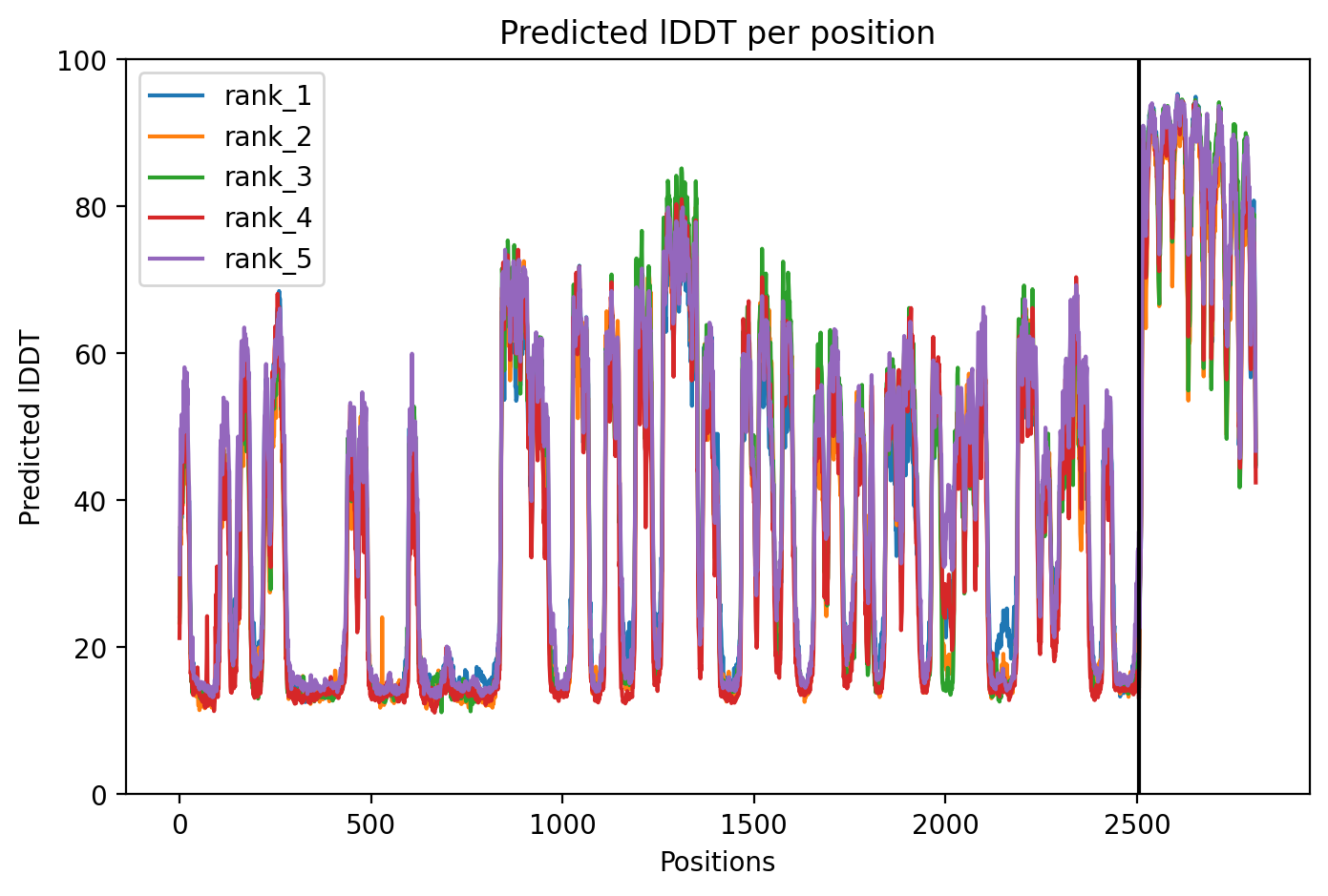 Predicted lDDT per position

rank_1
rank_2
rank_3
rank_4
rank_5

Predicted lDDT

100
80
60
40
20
0

0
500
1000
1500
2000
2500

Positions